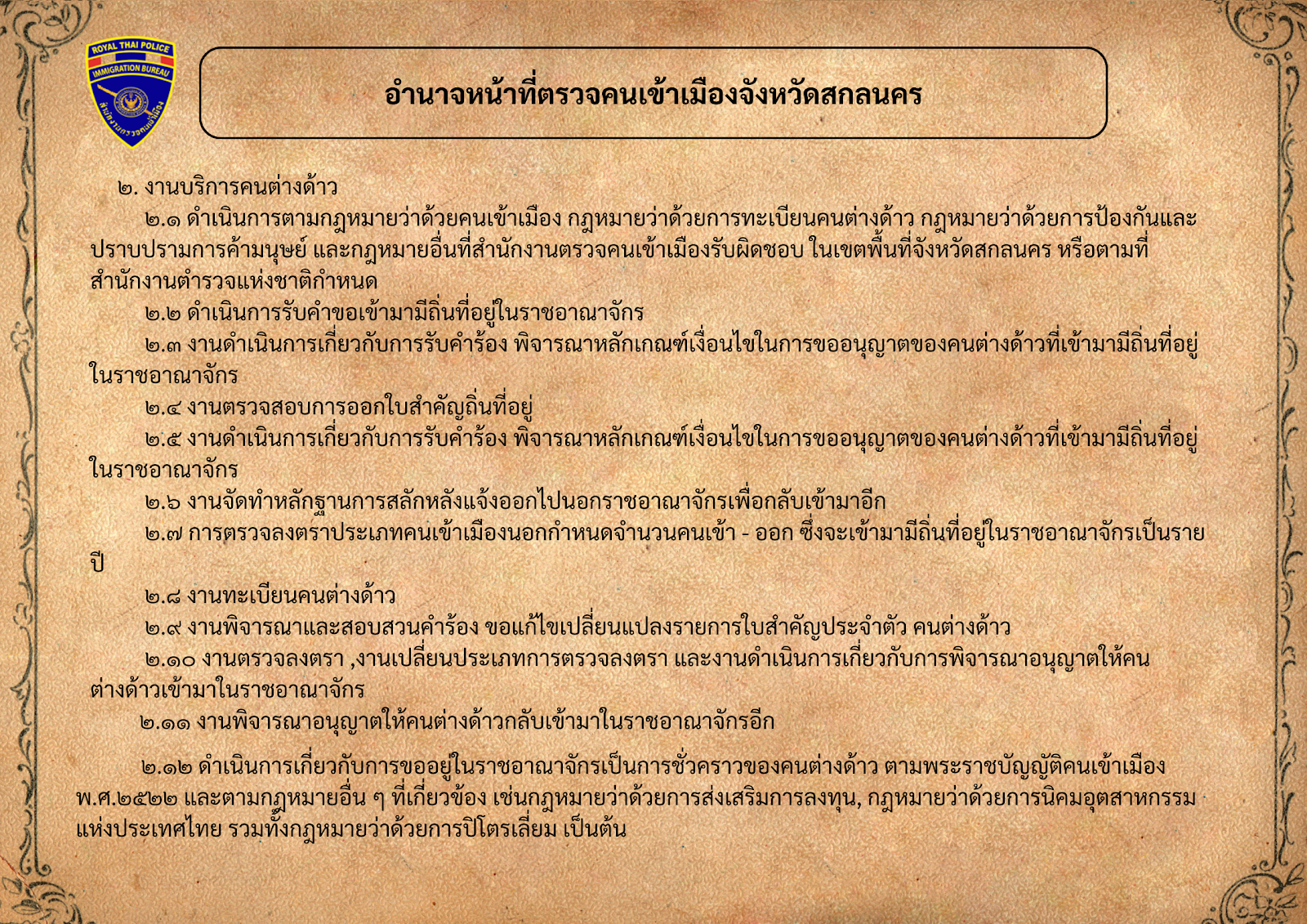 ROYAL THAI POLICE
IMMIGRATION BUREAU
สำนักงานตรวจคนเข้าเมือง

อำนาจหน้าที่ตรวจคนเข้าเมืองจังหวัดสกลนคร

๒. งานบริการคนต่างด้าว

๒.๑ ดำเนินการตามกฎหมายว่าด้วยคนเข้าเมือง กฎหมายว่าด้วยการทะเบียนคนต่างด้าว กฎหมายว่าด้วยการป้องกันและปราบปรามการค้ามนุษย์ และกฎหมายอื่นที่สำนักงานตรวจคนเข้าเมืองรับผิดชอบ ในเขตพื้นที่จังหวัดสกลนคร หรือตามที่สำนักงานตำรวจแห่งชาติกำหนด

๒.๒ ดำเนินการรับคำขอเข้ามามีถิ่นที่อยู่ในราชอาณาจักร

๒.๓ งานดำเนินการเกี่ยวกับการรับคำร้อง พิจารณาหลักเกณฑ์เงื่อนไขในการขออนุญาตของคนต่างด้าวที่เข้ามามีถิ่นที่อยู่ในราชอาณาจักร

๒.๔ งานตรวจสอบการออกใบสำคัญถิ่นที่อยู่

๒.๕ งานดำเนินการเกี่ยวกับการรับคำร้อง พิจารณาหลักเกณฑ์เงื่อนไขในการขออนุญาตของคนต่างด้าวที่เข้ามามีถิ่นที่อยู่ในราชอาณาจักร

๒.๖ งานจัดทำหลักฐานการสลักหลังแจ้งออกไปนอกราชอาณาจักรเพื่อกลับเข้ามาอีก

๒.๗ การตรวจลงตราประเภทคนเข้าเมืองนอกกำหนดจำนวนคนเข้า - ออก ซึ่งจะเข้ามามีถิ่นที่อยู่ในราชอาณาจักรเป็นรายปี

๒.๘ งานทะเบียนคนต่างด้าว

๒.๙ งานพิจารณาและสอบสวนคำร้อง ขอแก้ไขเปลี่ยนแปลงรายการใบสำคัญประจำตัว คนต่างด้าว

๒.๑๐ งานตรวจลงตรา ,งานเปลี่ยนประเภทการตรวจลงตรา และงานดำเนินการเกี่ยวกับการพิจารณาอนุญาตให้คนต่างด้าวเข้ามาในราชอาณาจักร

๒.๑๑ งานพิจารณาอนุญาตให้คนต่างด้าวกลับเข้ามาในราชอาณาจักรอีก

๒.๑๒ ดำเนินการเกี่ยวกับการขออยู่ในราชอาณาจักรเป็นการชั่วคราวของคนต่างด้าว ตามพระราชบัญญัติคนเข้าเมือง พ.ศ.๒๕๒๒ และตามกฎหมายอื่น ๆ ที่เกี่ยวข้อง เช่นกฎหมายว่าด้วยการส่งเสริมการลงทุน, กฎหมายว่าด้วยการนิคมอุตสาหกรรมแห่งประเทศไทย รวมทั้งกฎหมายว่าด้วยการปิโตรเลี่ยม เป็นต้น